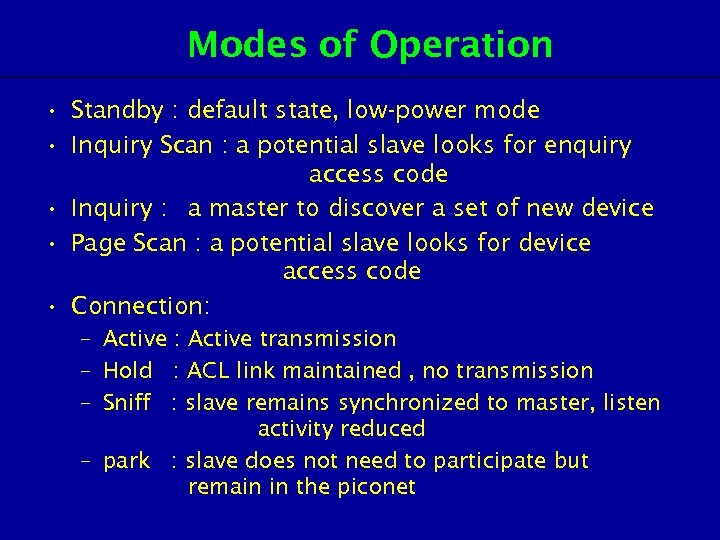 Modes of Operation

• Standby : default state, low-power mode
• Inquiry Scan : a potential slave looks for enquiry access code
• Inquiry : a master to discover a set of new device
• Page Scan : a potential slave looks for device access code
• Connection:
– Active : Active transmission
– Hold : ACL link maintained , no transmission
– Sniff : slave remains synchronized to master, listen activity reduced
– park : slave does not need to participate but remain in the piconet